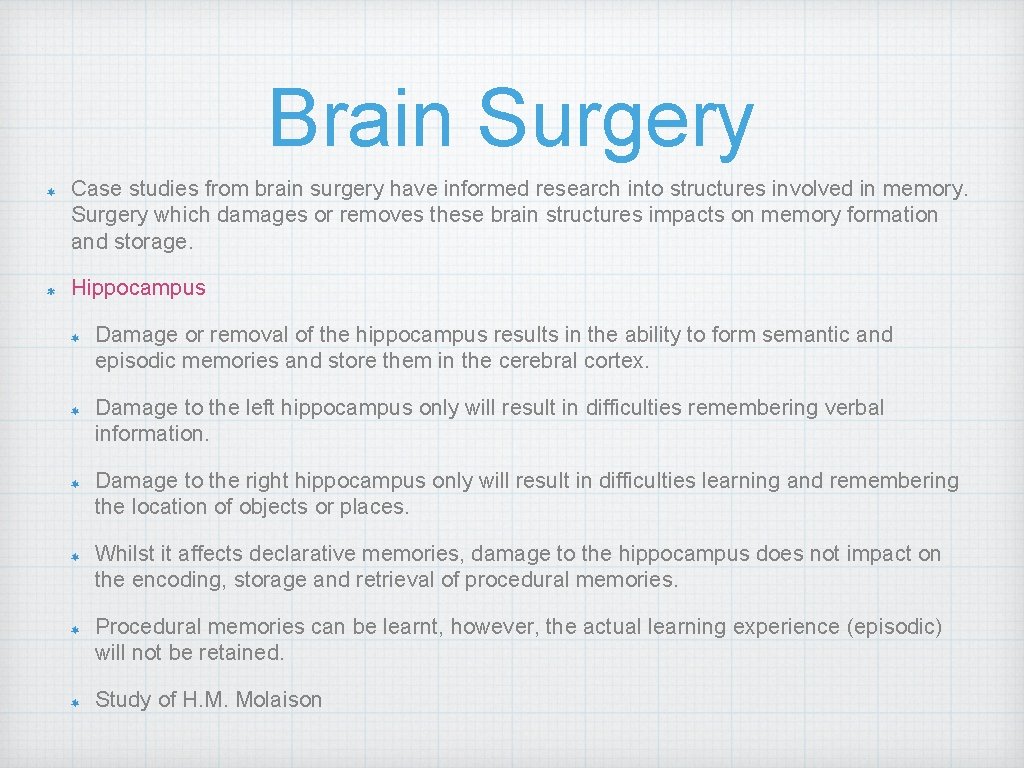 Brain Surgery

Case studies from brain surgery have informed research into structures involved in memory. Surgery which damages or removes these brain structures impacts on memory formation and storage.

Hippocampus

Damage or removal of the hippocampus results in the ability to form semantic and episodic memories and store them in the cerebral cortex.

Damage to the left hippocampus only will result in difficulties remembering verbal information.

Damage to the right hippocampus only will result in difficulties learning and remembering the location of objects or places.

Whilst it affects declarative memories, damage to the hippocampus does not impact on the encoding, storage and retrieval of procedural memories.

Procedural memories can be learnt, however, the actual learning experience (episodic) will not be retained.

Study of H.M. Molaison